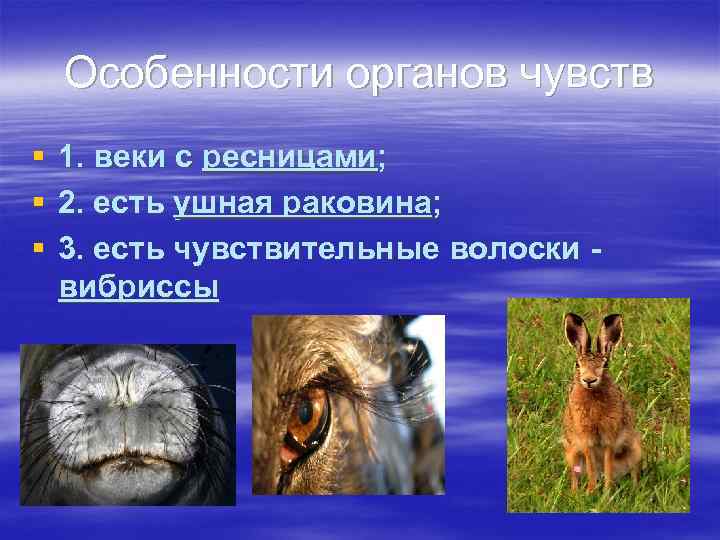 Особенности органов чувств

1. веки с ресницами;
2. есть ушная раковина;
3. есть чувствительные волоски - вибриссы